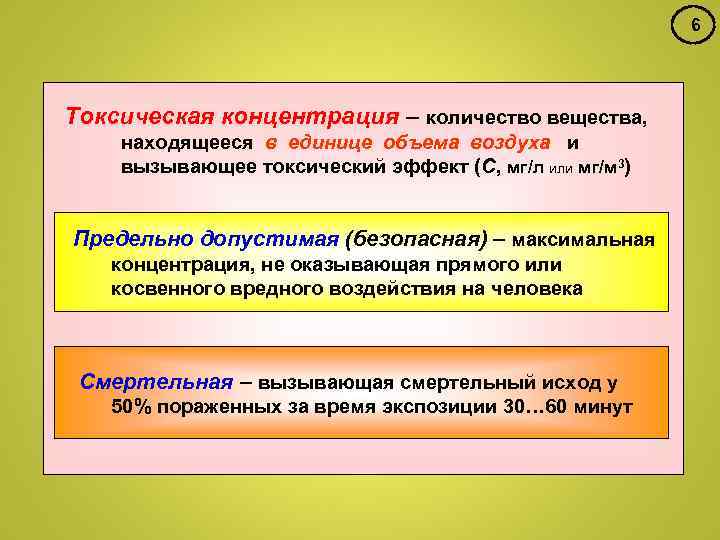 6

Токсическая концентрация – количество вещества, находящееся в единице объема воздуха и вызывающее токсический эффект (С, мг/л или мг/м$^3$)

Предельно допустимая (безопасная) – максимальная концентрация, не оказывающая прямого или косвенного вредного воздействия на человека

Смертельная – вызывающая смертельный исход у 50% пораженных за время экспозиции 30…60 минут